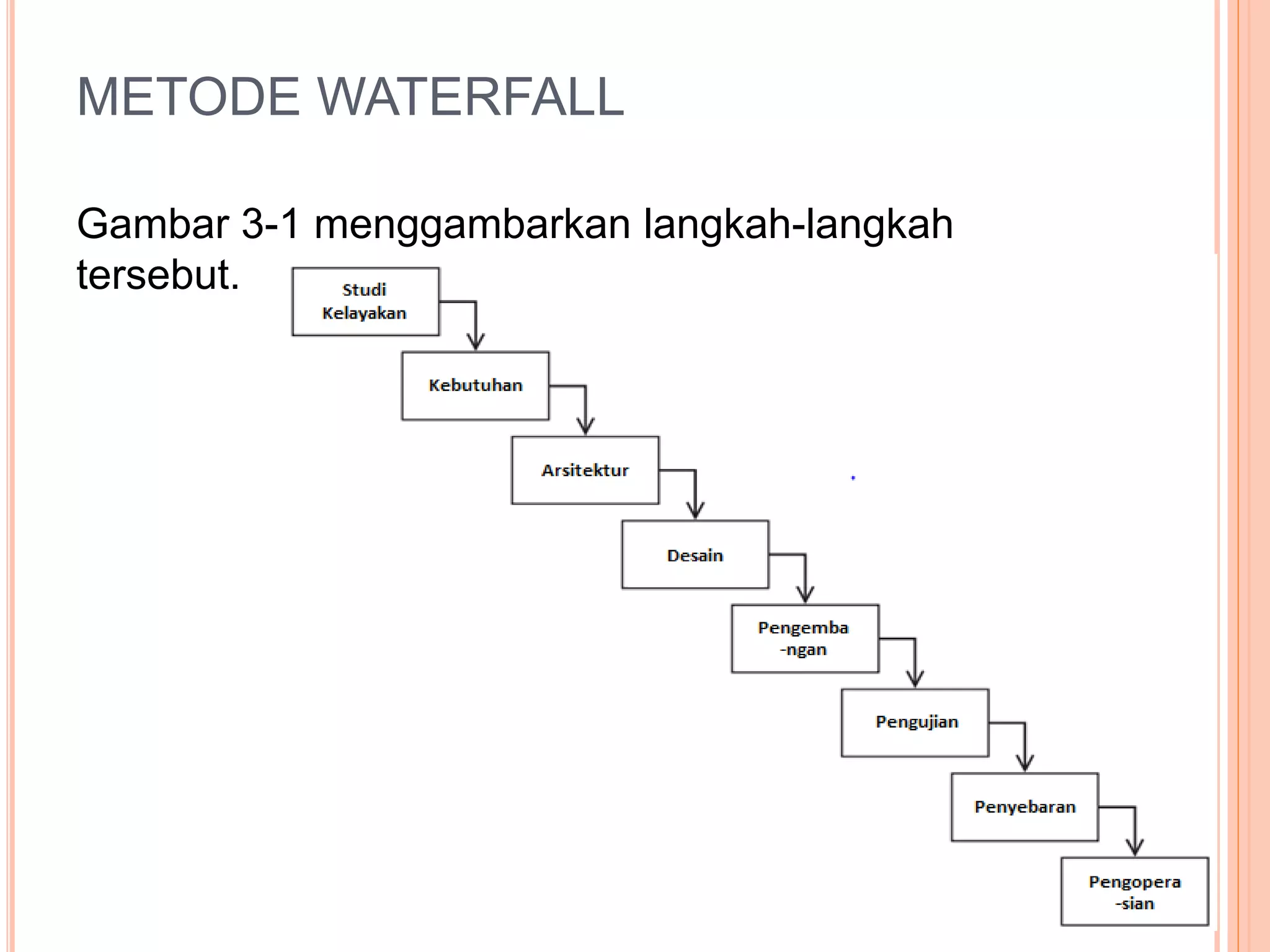 METODE WATERFALL

Gambar 3-1 menggambarkan langkah-langkah tersebut.

Studi Kelayakan

Kebutuhan

Arsitektur

Desain

Pengemba -ngan

Pengujian

Penyebaran

Pengopera -sian